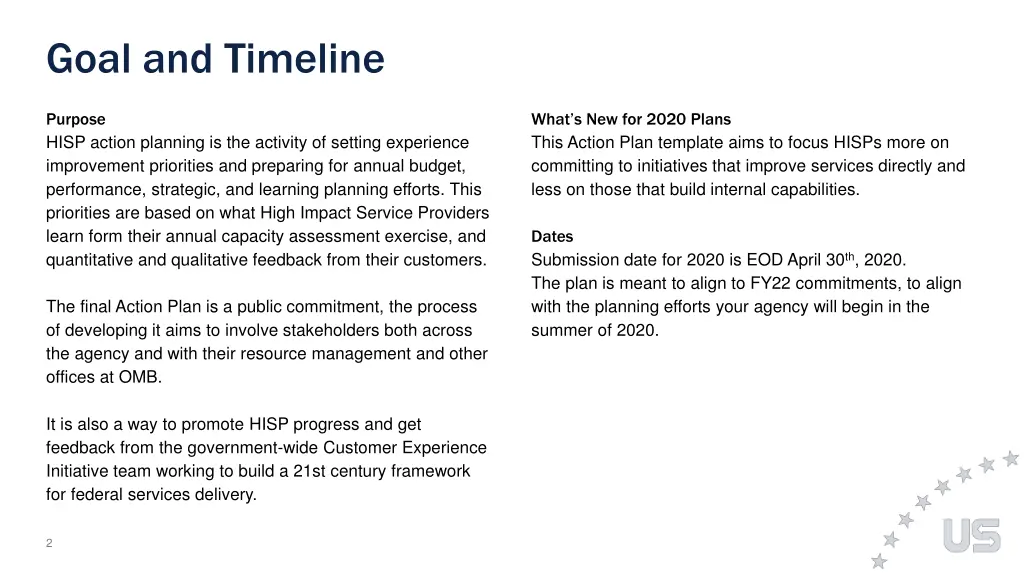 Goal and Timeline

Purpose
HISP action planning is the activity of setting experience improvement priorities and preparing for annual budget, performance, strategic, and learning planning efforts. This priorities are based on what High Impact Service Providers learn form their annual capacity assessment exercise, and quantitative and qualitative feedback from their customers.

The final Action Plan is a public commitment, the process of developing it aims to involve stakeholders both across the agency and with their resource management and other offices at OMB.

It is also a way to promote HISP progress and get feedback from the government-wide Customer Experience Initiative team working to build a 21st century framework for federal services delivery.

What's New for 2020 Plans
This Action Plan template aims to focus HISPs more on committing to initiatives that improve services directly and less on those that build internal capabilities.

Dates
Submission date for 2020 is EOD April 30$^{th}$, 2020.
The plan is meant to align to FY22 commitments, to align with the planning efforts your agency will begin in the summer of 2020.

2

US